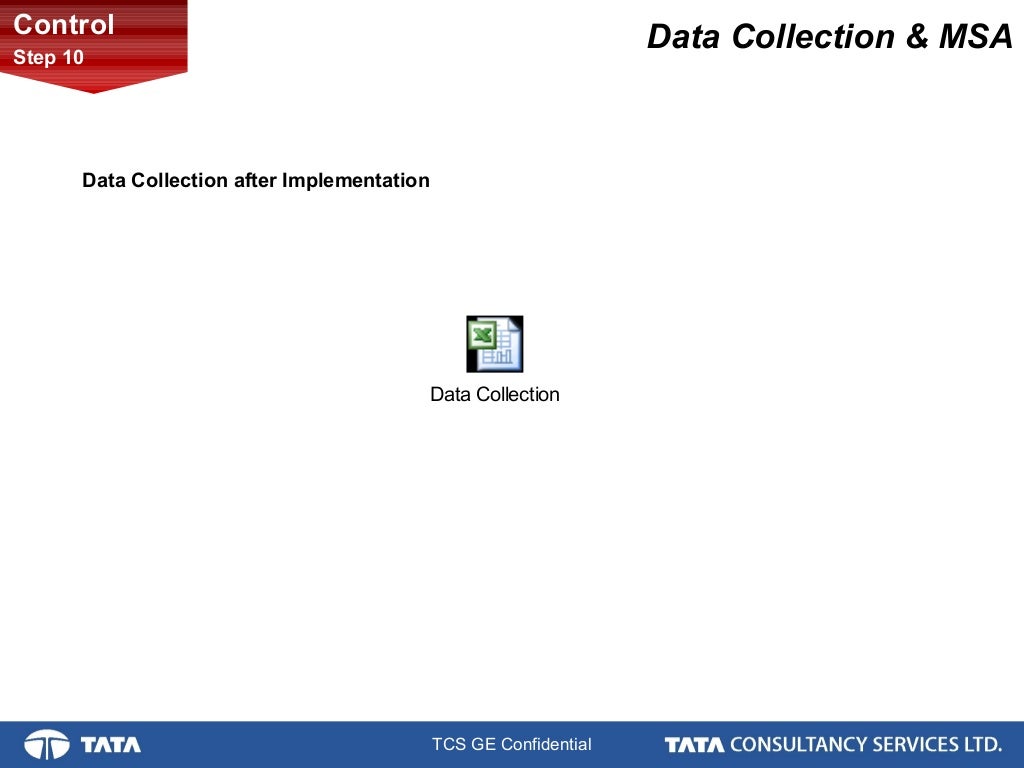 Control
Step 10

Data Collection & MSA

Data Collection after Implementation

Data Collection

TATA

TCS GE Confidential

TATA CONSULTANCY SERVICES LTD.